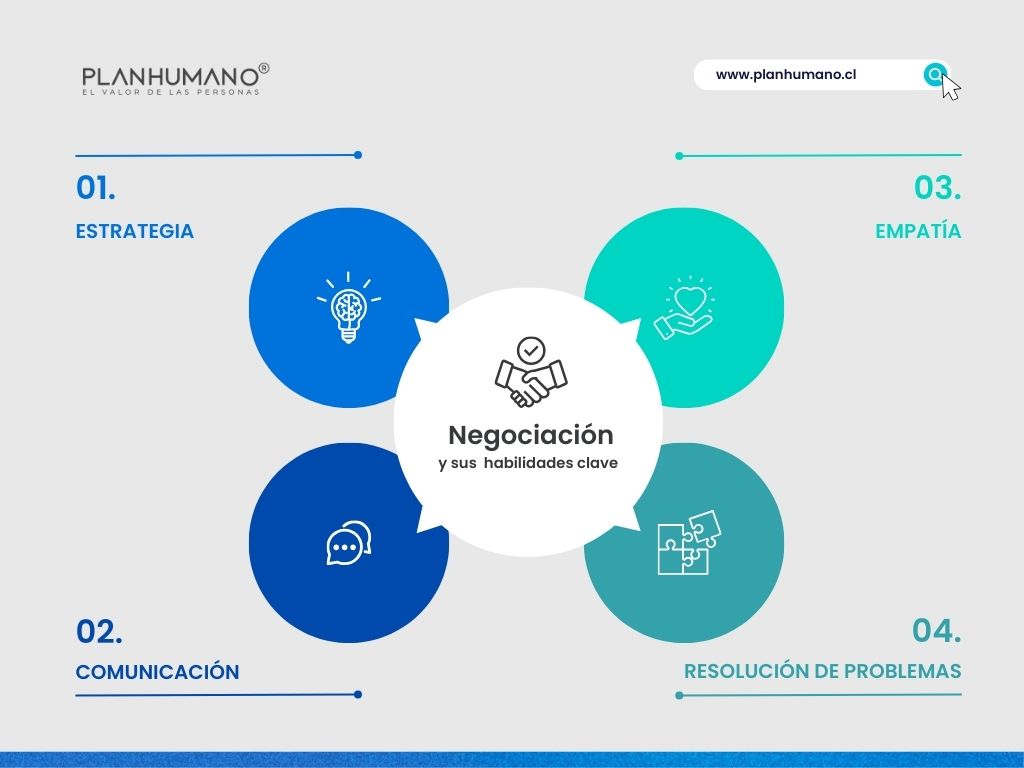 PLANHUMANO®
EL VALOR DE LAS PERSONAS

www.planhumano.cl

01.
ESTRATEGIA

03.
EMPATÍA

Negociación
y sus habilidades clave

02.
COMUNICACIÓN

04.
RESOLUCIÓN DE PROBLEMAS